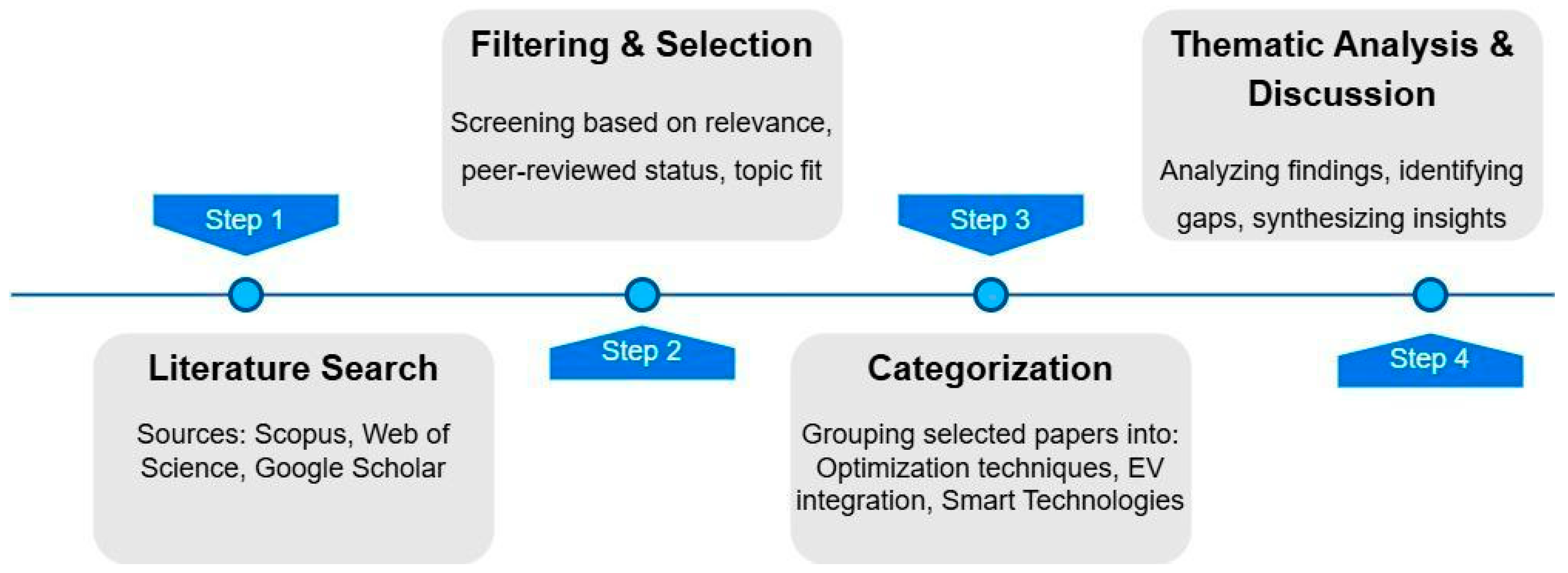 Step 1

Literature Search

Sources: Scopus, Web of Science, Google Scholar

Filtering & Selection

Screening based on relevance, peer-reviewed status, topic fit

Step 2

Step 3

Categorization

Grouping selected papers into: Optimization techniques, EV integration, Smart Technologies

Thematic Analysis & Discussion

Analyzing findings, identifying gaps, synthesizing insights

Step 4